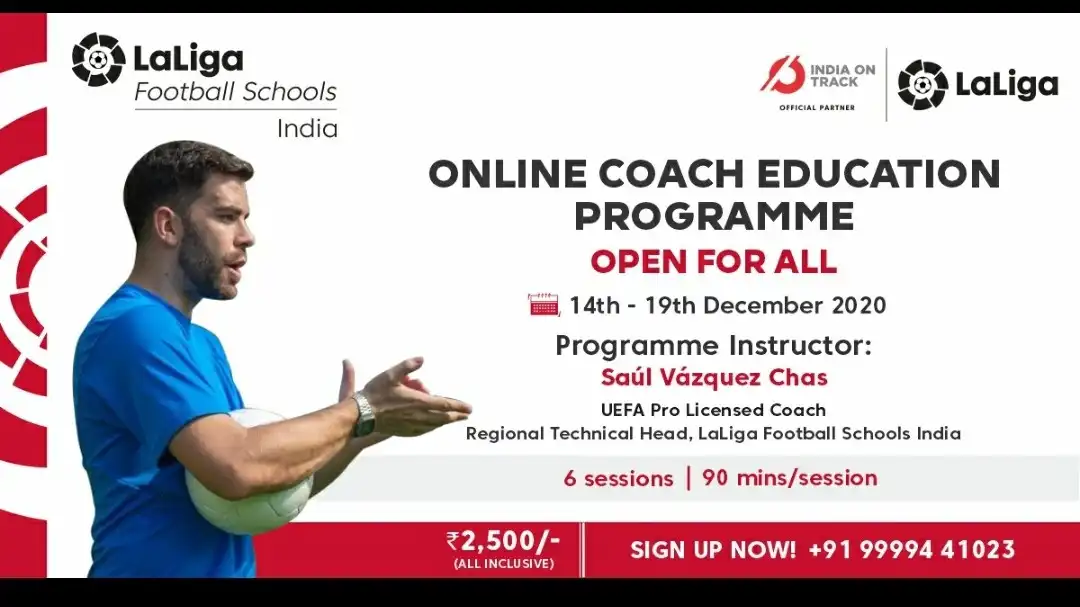 LaLiga
Football Schools
India

INDIA ON TRACK
OFFICIAL PARTNER

LaLiga

ONLINE COACH EDUCATION PROGRAMME

OPEN FOR ALL

14th - 19th December 2020

Programme Instructor:
Saúl Vázquez Chas

UEFA Pro Licensed Coach
Regional Technical Head, LaLiga Football Schools India

6 sessions | 90 mins/session

₹2,500/-
(ALL INCLUSIVE)

SIGN UP NOW! +91 99994 41023